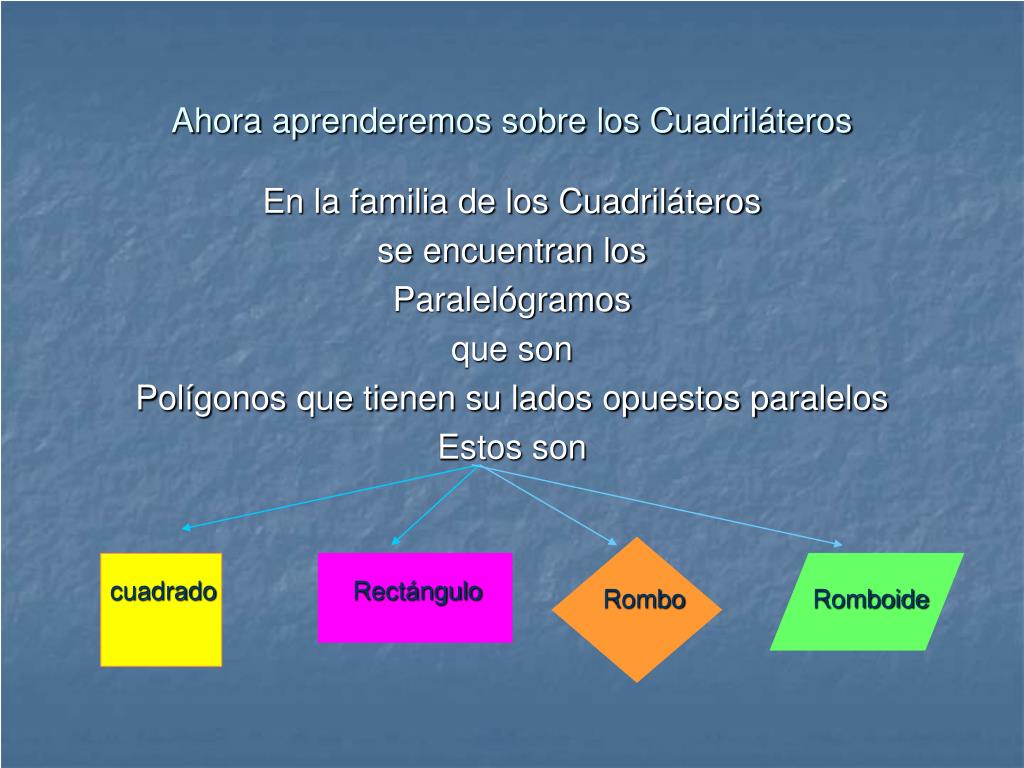 Ahora aprenderemos sobre los Cuadriláteros

En la familia de los Cuadriláteros
se encuentran los
Paralelógramos
que son
Polígonos que tienen su lados opuestos paralelos
Estos son

cuadrado

Rectángulo

Rombo

Romboide